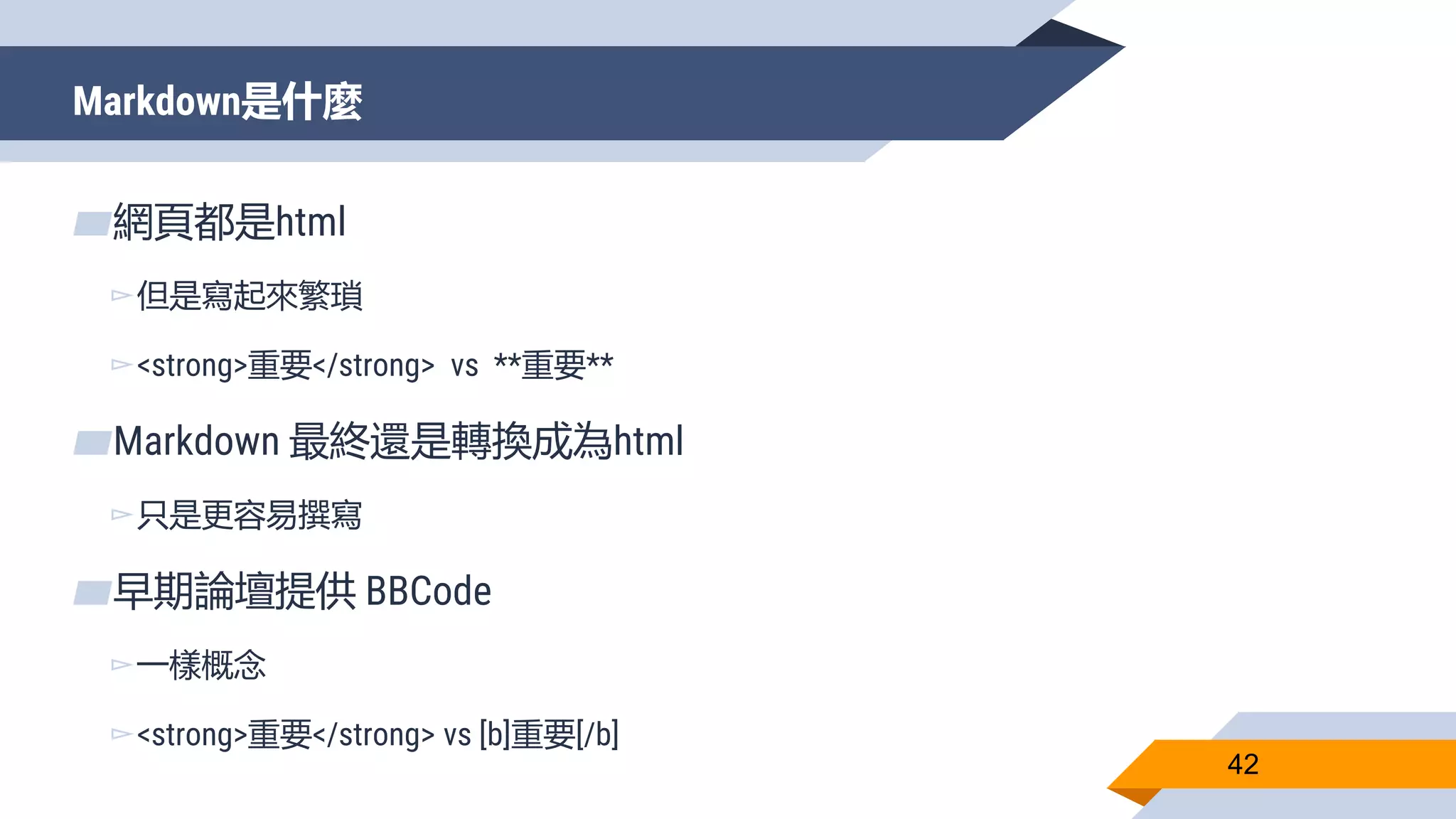 Markdown是什麼

網頁都是html

但是寫起來繁瑣

<strong>重要</strong> vs **重要**

Markdown 最終還是轉換成為html

只是更容易撰寫

早期論壇提供 BBCode

一樣概念

<strong>重要</strong> vs [b]重要[/b]

42